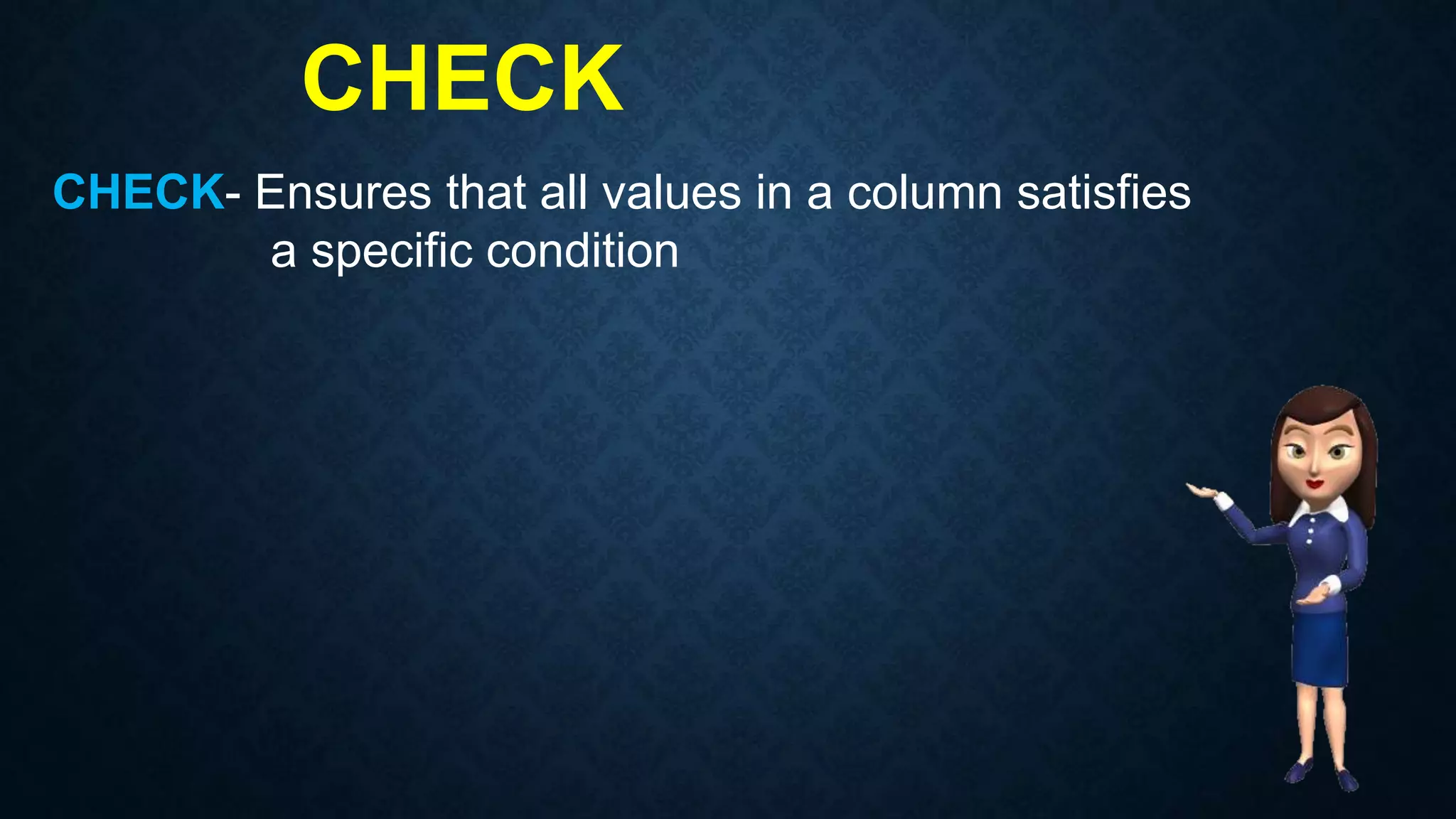 CHECK

CHECK- Ensures that all values in a column satisfies a specific condition